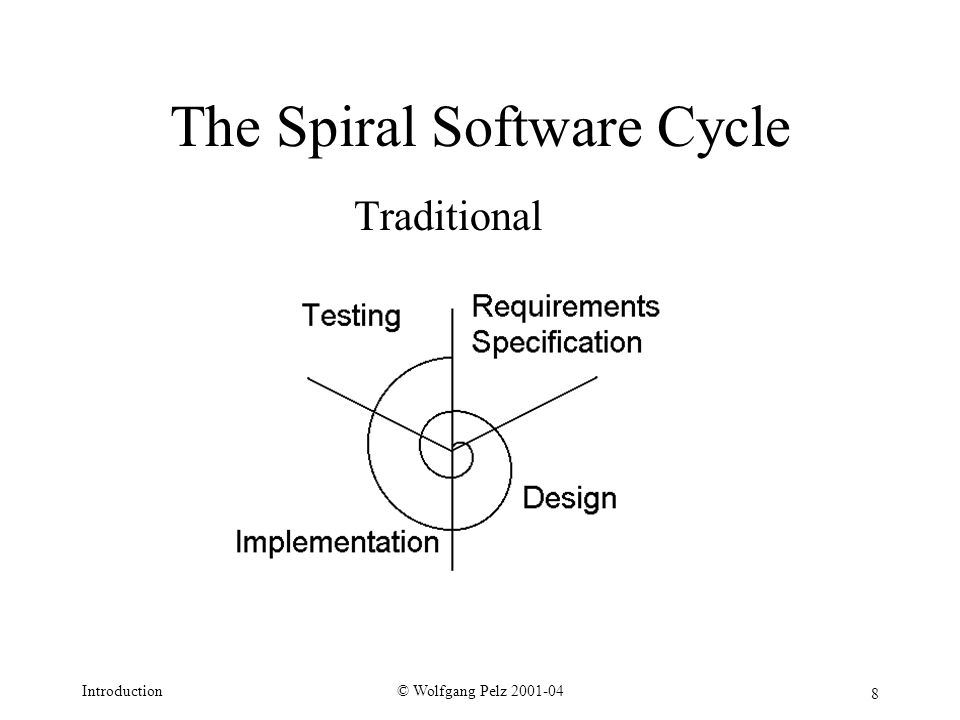 The Spiral Software Cycle

Traditional

Testing

Requirements
Specification

Design

Implementation

Introduction

© Wolfgang Pelz 2001-04

8